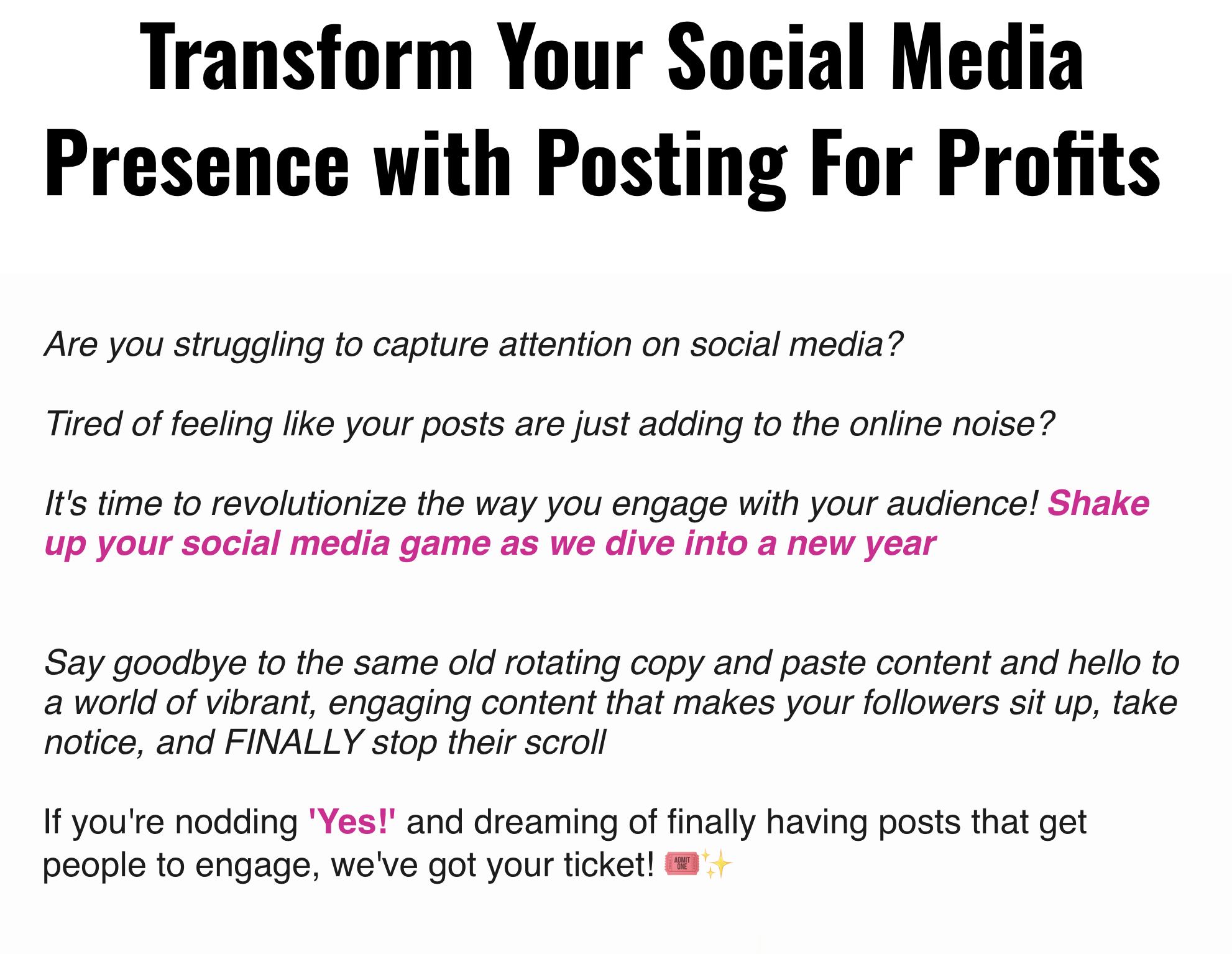 Transform Your Social Media Presence with Posting For Profits

Are you struggling to capture attention on social media?

Tired of feeling like your posts are just adding to the online noise?

It's time to revolutionize the way you engage with your audience! Shake up your social media game as we dive into a new year

Say goodbye to the same old rotating copy and paste content and hello to a world of vibrant, engaging content that makes your followers sit up, take notice, and FINALLY stop their scroll

If you're nodding 'Yes!' and dreaming of finally having posts that get people to engage, we've got your ticket! 🎟️✨